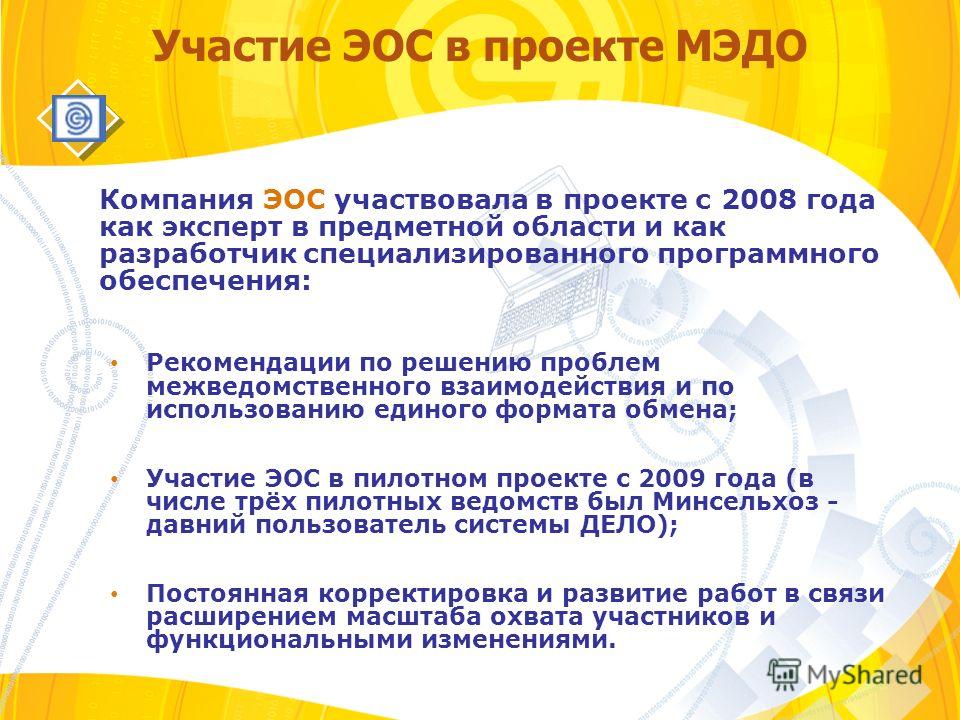 Участие ЭОС в проекте МЭДО

Компания ЭОС участвовала в проекте с 2008 года как эксперт в предметной области и как разработчик специализированного программного обеспечения:

• Рекомендации по решению проблем межведомственного взаимодействия и по использованию единого формата обмена;

• Участие ЭОС в пилотном проекте с 2009 года (в числе трёх пилотных ведомств был Минсельхоз - давний пользователь системы ДЕЛО);

• Постоянная корректировка и развитие работ в связи расширением масштаба охвата участников и функциональными изменениями.

MyShared